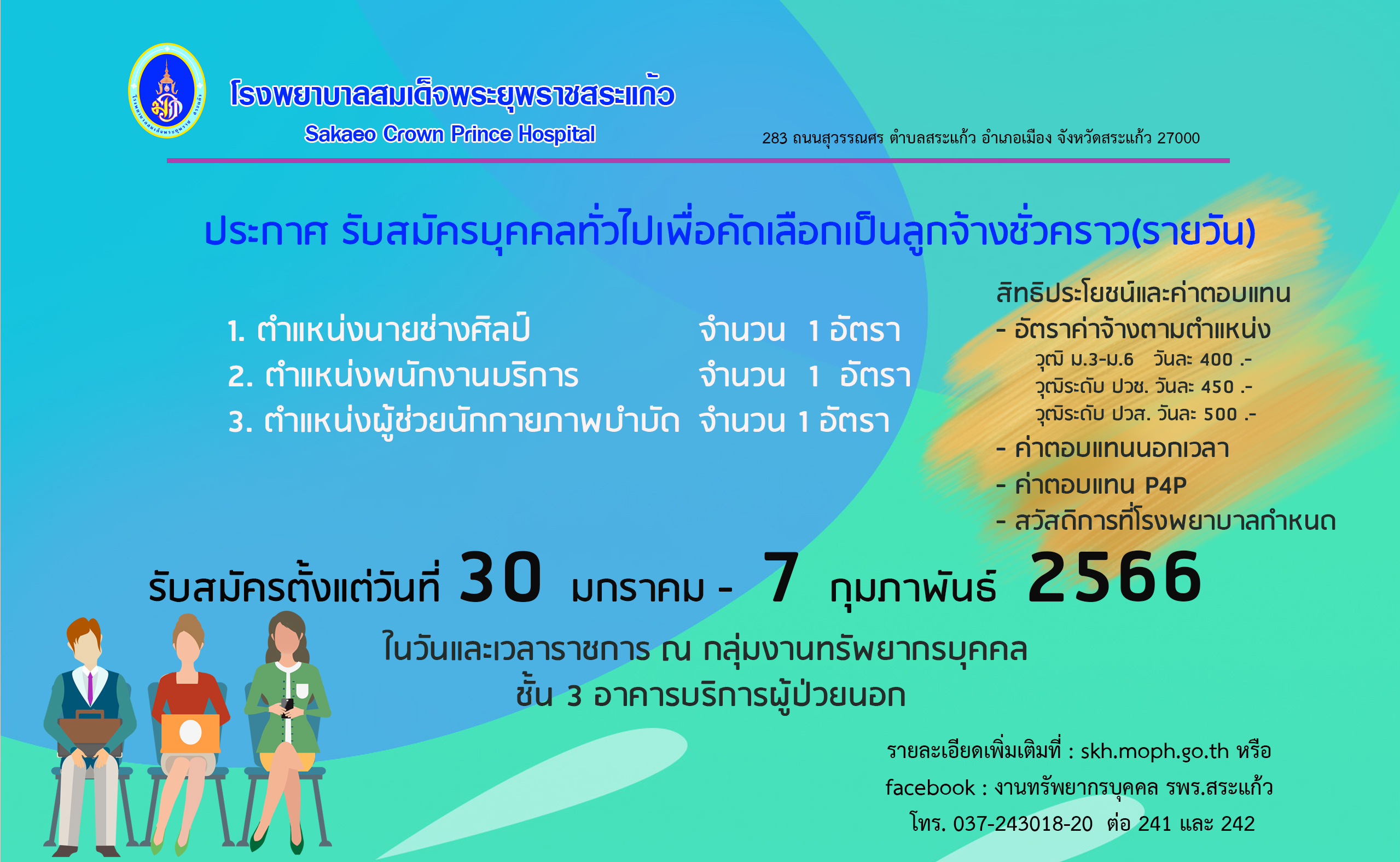 โรงพยาบาลสมเด็จพระยุพราชสระแก้ว
Sakaeo Crown Prince Hospital

283 ถนนสุวรรณศร ตำบลสระแก้ว อำเภอเมือง จังหวัดสระแก้ว 27000

ประกาศ รับสมัครบุคคลทั่วไปเพื่อคัดเลือกเป็นลูกจ้างชั่วคราว(รายวัน)

1. ตำแหน่งนายช่างศิลป์ จำนวน 1 อัตรา
2. ตำแหน่งพนักงานบริการ จำนวน 1 อัตรา
3. ตำแหน่งผู้ช่วยนักกายภาพบำบัด จำนวน 1 อัตรา

สิทธิประโยชน์และค่าตอบแทน
- อัตราค่าจ้างตามตำแหน่ง
วุฒิ ม.3-ม.6 วันละ 400 .-
วุฒิระดับ ปวช. วันละ 450 .-
วุฒิระดับ ปวส. วันละ 500 .-
- ค่าตอบแทนนอกเวลา
- ค่าตอบแทน P4P
- สวัสดิการที่โรงพยาบาลกำหนด

รับสมัครตั้งแต่วันที่ 30 มกราคม - 7 กุมภาพันธ์ 2566
ในวันและเวลาราชการ ณ กลุ่มงานทรัพยากรบุคคล
ชั้น 3 อาคารบริการผู้ป่วยนอก

รายละเอียดเพิ่มเติมที่ : skh.moph.go.th หรือ
facebook : งานทรัพยากรบุคคล รพร.สระแก้ว
โทร. 037-243018-20 ต่อ 241 และ 242